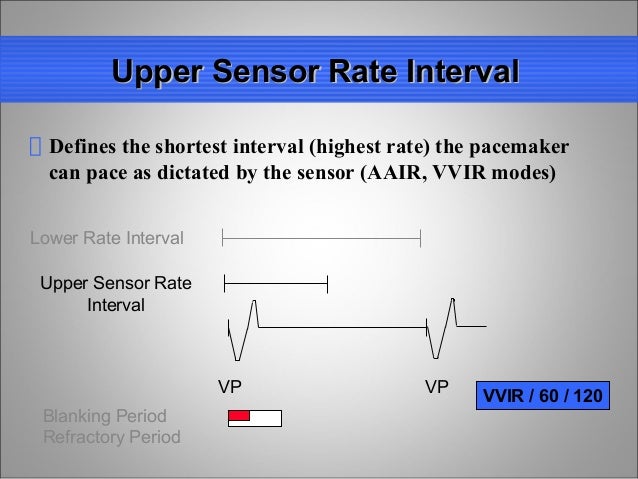 Upper Sensor Rate Interval

Defines the shortest interval (highest rate) the pacemaker can pace as dictated by the sensor (AAIR, VVIR modes)

Lower Rate Interval

Upper Sensor Rate Interval

VP

VP

VVIR / 60 / 120

Blanking Period
Refractory Period